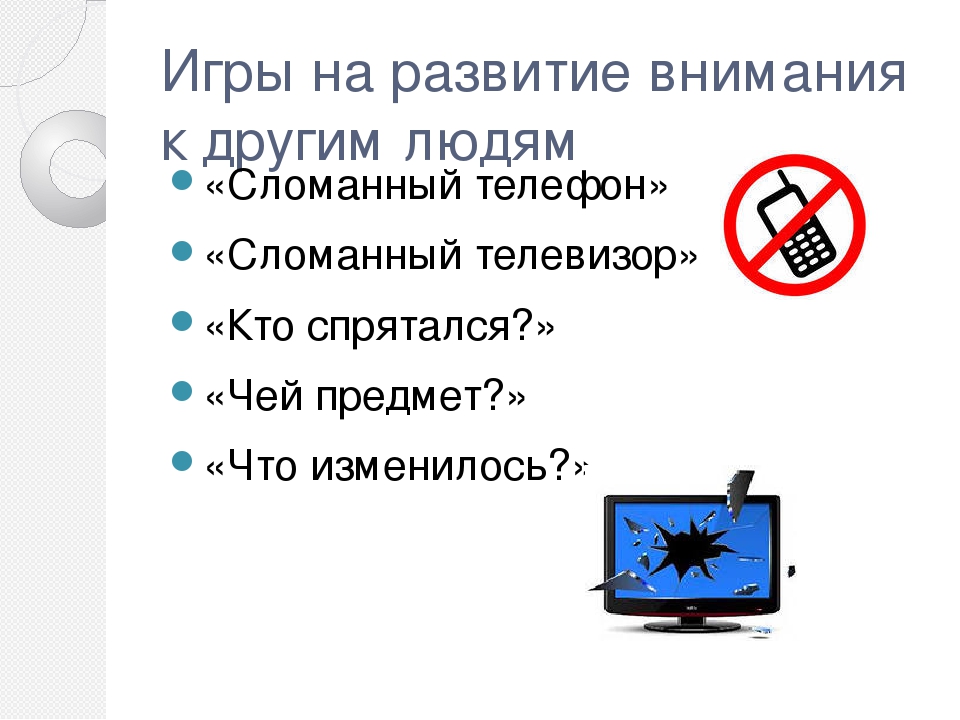 Игры на развитие внимания к другим людям

«Сломанный телефон»

«Сломанный телевизор»

«Кто спрятался?»

«Чей предмет?»

«Что изменилось?»